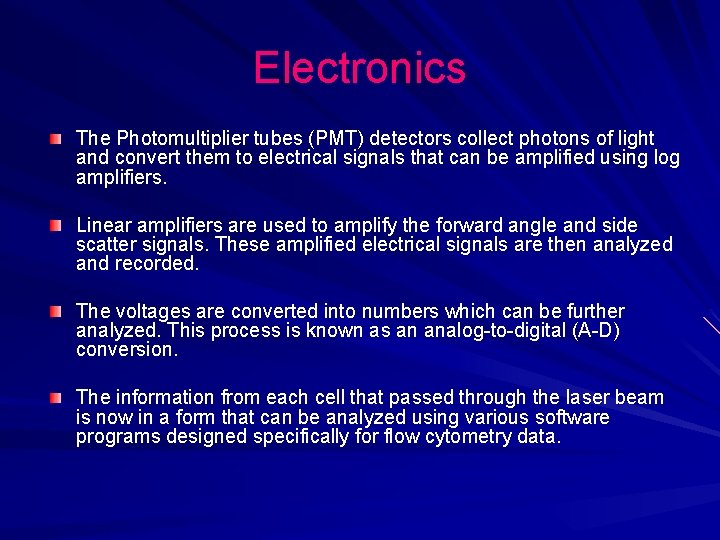 Electronics

The Photomultiplier tubes (PMT) detectors collect photons of light and convert them to electrical signals that can be amplified using log amplifiers.

Linear amplifiers are used to amplify the forward angle and side scatter signals. These amplified electrical signals are then analyzed and recorded.

The voltages are converted into numbers which can be further analyzed. This process is known as an analog-to-digital (A-D) conversion.

The information from each cell that passed through the laser beam is now in a form that can be analyzed using various software programs designed specifically for flow cytometry data.